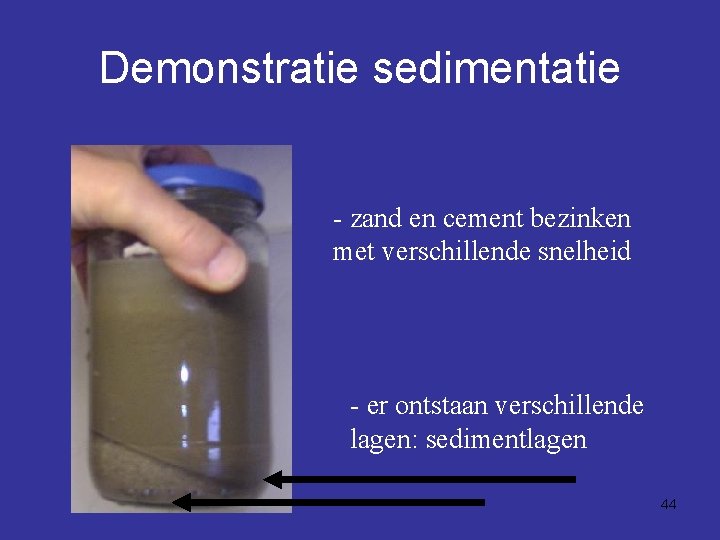 Demonstratie sedimentatie

- zand en cement bezinken met verschillende snelheid

- er ontstaan verschillende lagen: sedimentlagen

44